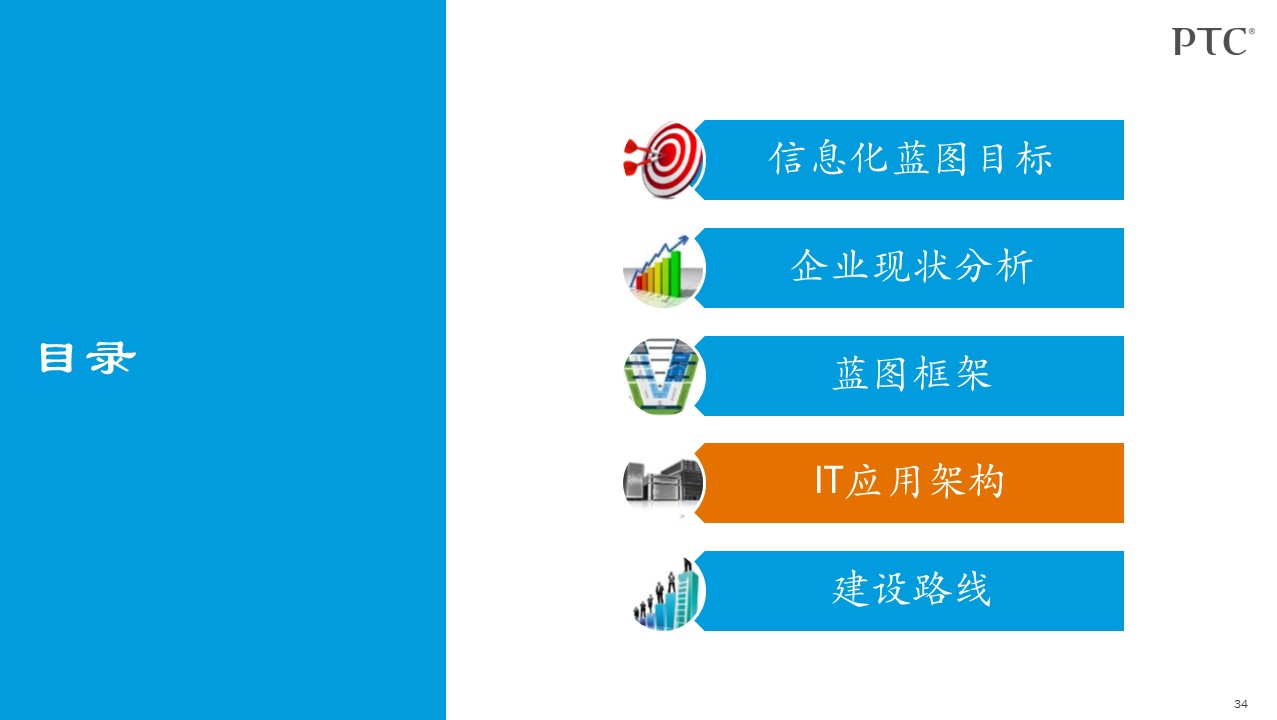 PTC®

目录

信息化蓝图目标

企业现状分析

蓝图框架

IT应用架构

建设路线

34